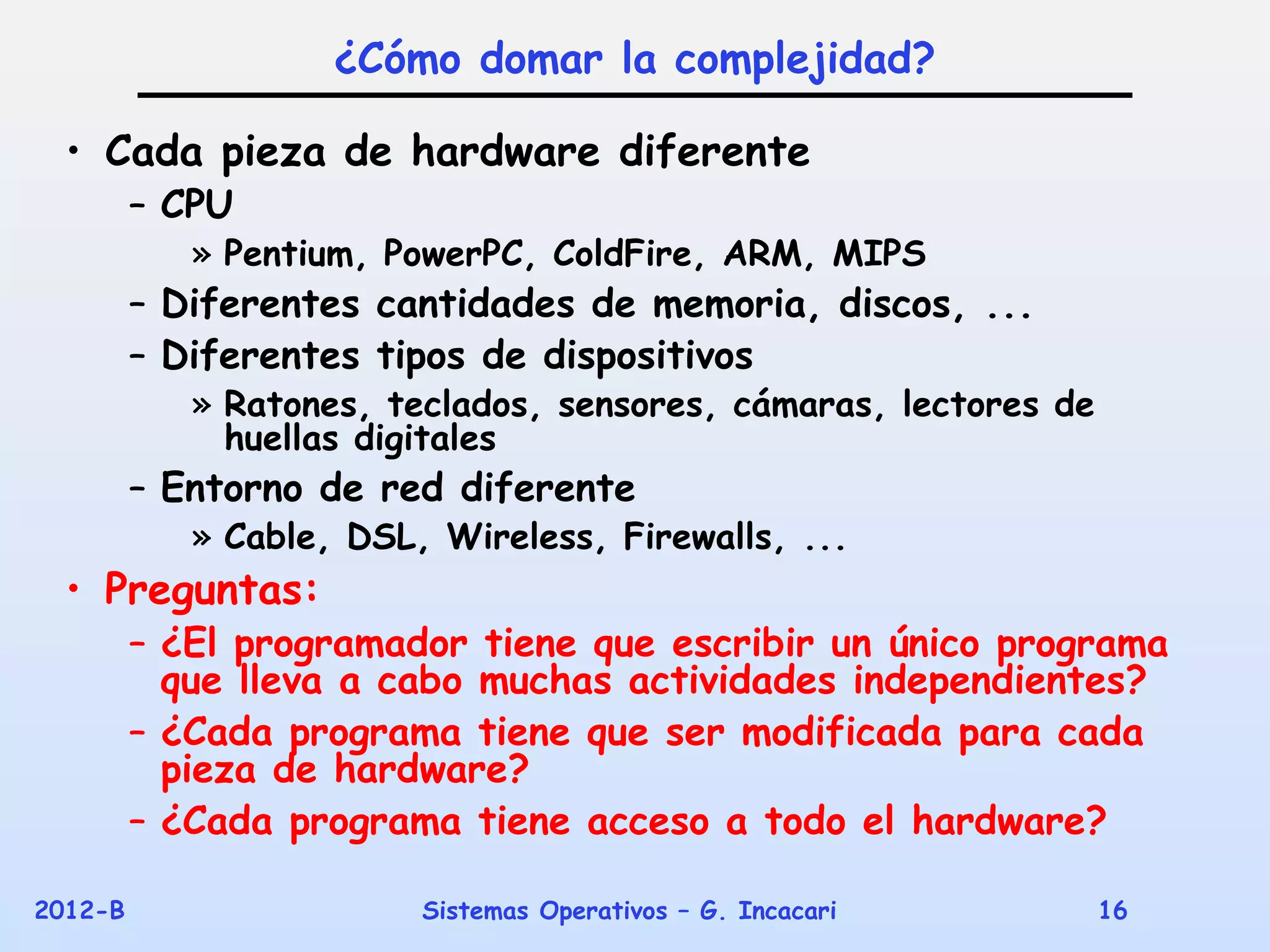 ¿Cómo domar la complejidad?

• Cada pieza de hardware diferente
– CPU
» Pentium, PowerPC, ColdFire, ARM, MIPS
– Diferentes cantidades de memoria, discos, ...
– Diferentes tipos de dispositivos
» Ratones, teclados, sensores, cámaras, lectores de huellas digitales
– Entorno de red diferente
» Cable, DSL, Wireless, Firewalls, ...

• Preguntas:
– ¿El programador tiene que escribir un único programa que lleva a cabo muchas actividades independientes?
– ¿Cada programa tiene que ser modificada para cada pieza de hardware?
– ¿Cada programa tiene acceso a todo el hardware?

2012-B

Sistemas Operativos – G. Incacari

16